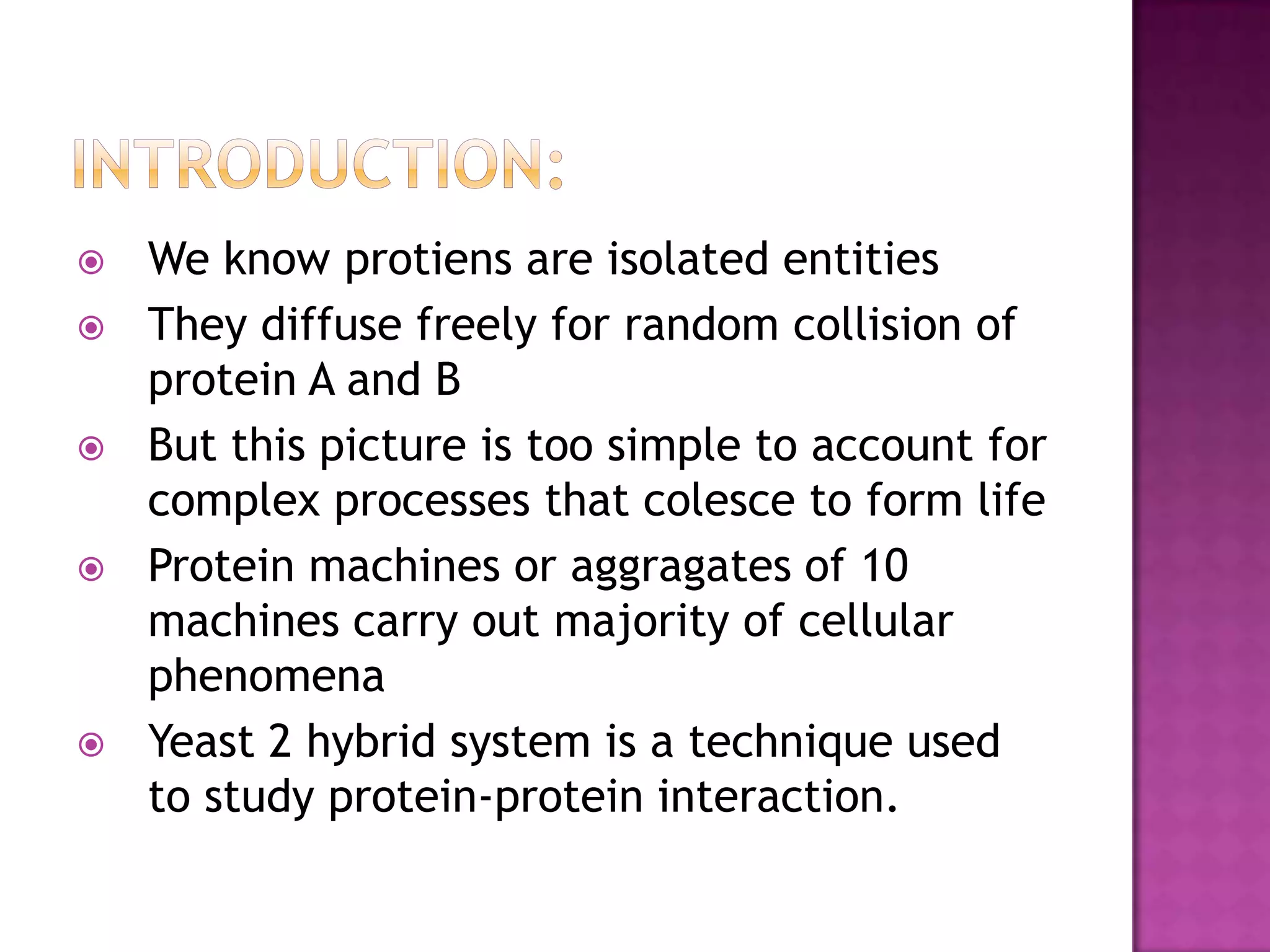 INTRODUCTION:

We know protiens are isolated entities

They diffuse freely for random collision of protein A and B

But this picture is too simple to account for complex processes that colesce to form life

Protein machines or aggragates of 10 machines carry out majority of cellular phenomena

Yeast 2 hybrid system is a technique used to study protein-protein interaction.